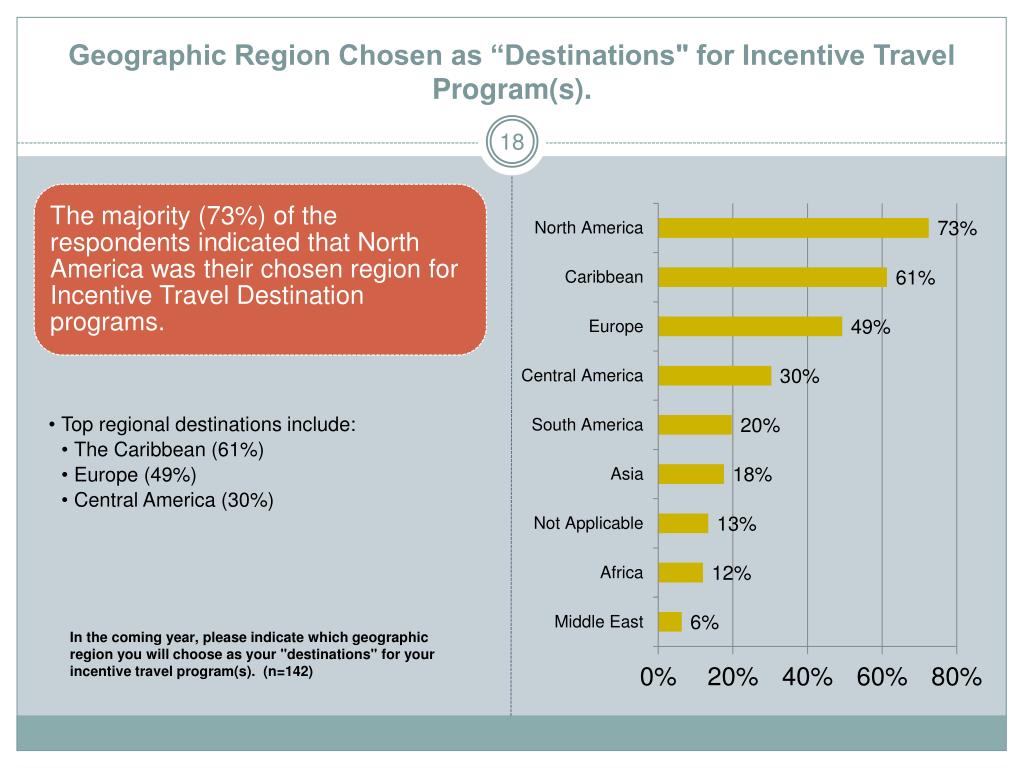 Geographic Region Chosen as “Destinations" for Incentive Travel Program(s).

18

The majority (73%) of the respondents indicated that North America was their chosen region for Incentive Travel Destination programs.

• Top regional destinations include:
• The Caribbean (61%)
• Europe (49%)
• Central America (30%)

In the coming year, please indicate which geographic region you will choose as your "destinations" for your incentive travel program(s). (n=142)

North America 73%
Caribbean 61%
Europe 49%
Central America 30%
South America 20%
Asia 18%
Not Applicable 13%
Africa 12%
Middle East 6%

0% 20% 40% 60% 80%